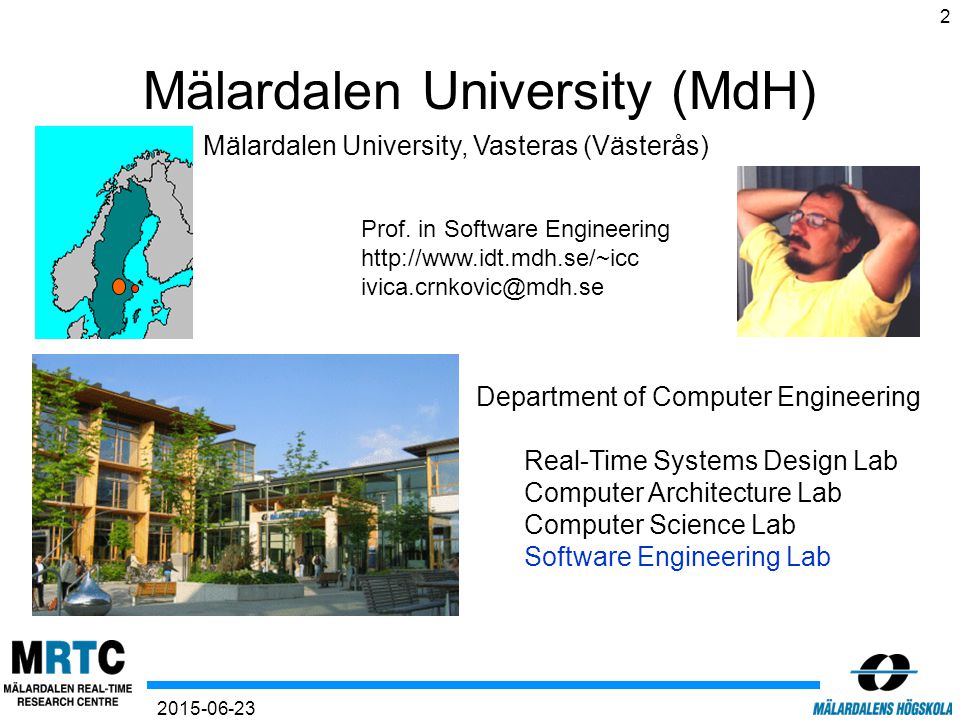 2

Mälardalen University (MdH)

Mälardalen University, Vasteras (Västerås)

Prof. in Software Engineering
http://www.idt.mdh.se/~icc
ivica.crnkovic@mdh.se

Department of Computer Engineering

Real-Time Systems Design Lab
Computer Architecture Lab
Computer Science Lab
Software Engineering Lab

MRTC
MÄLARDALEN REAL-TIME RESEARCH CENTRE

2015-06-23

MÄLARDALENS HÖGSKOLA